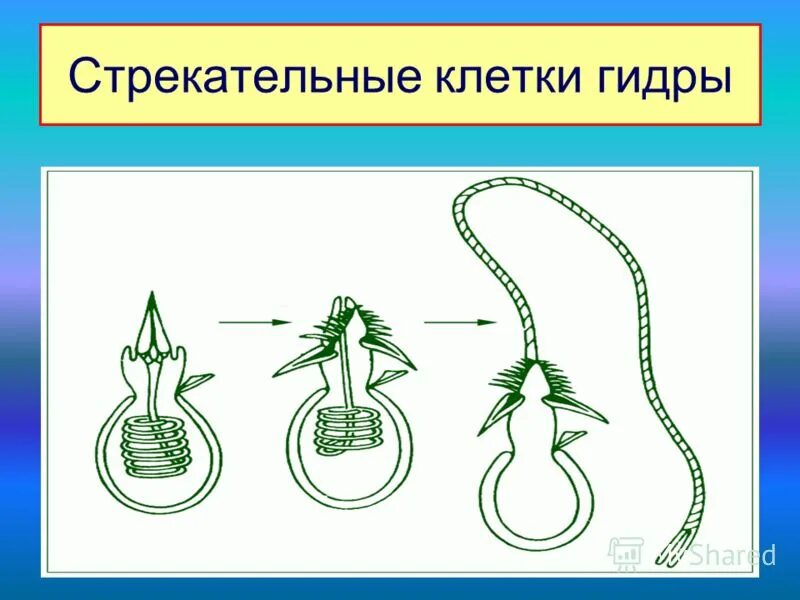 Стрекательные клетки гидры

Shared